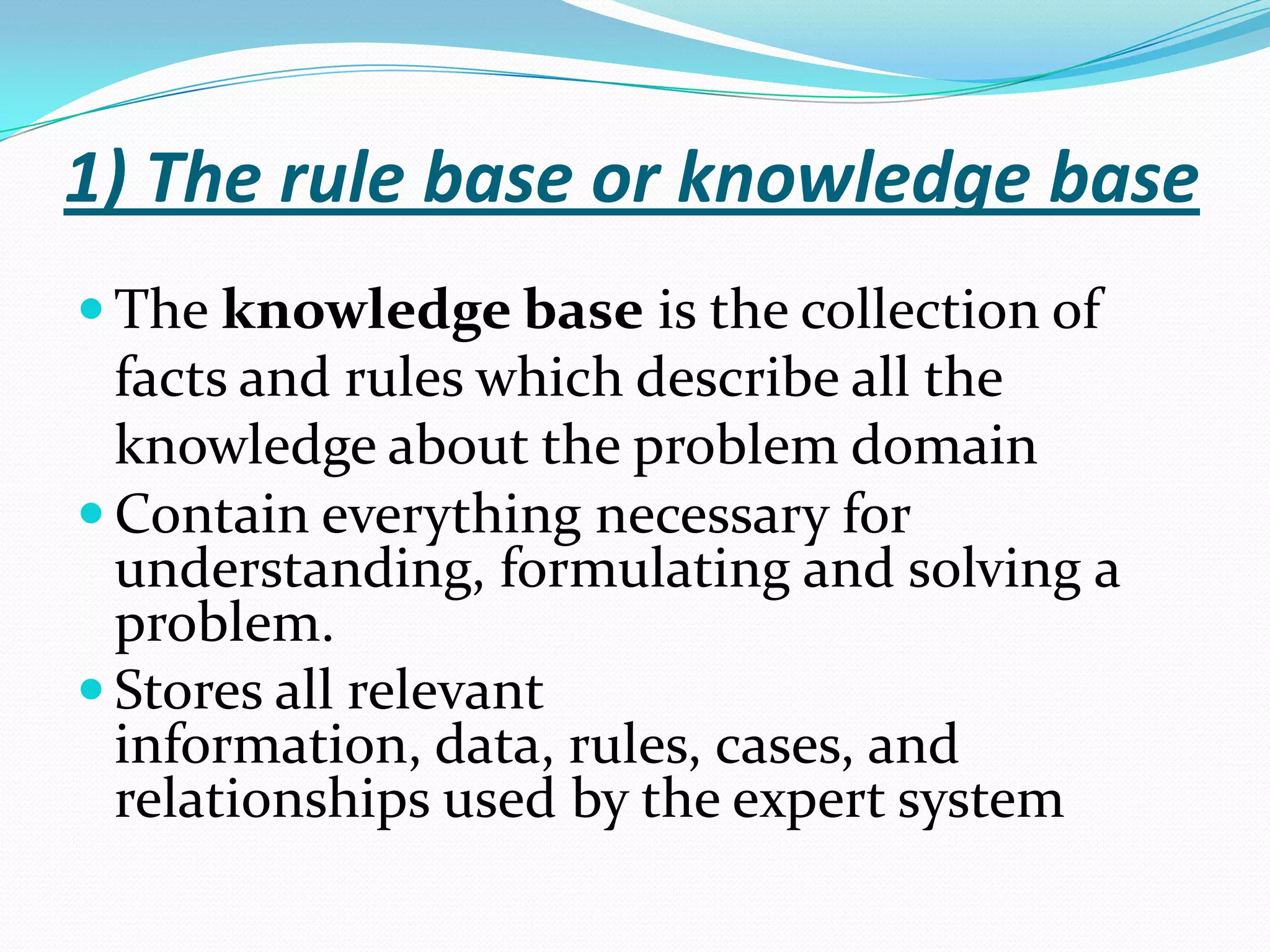 1) The rule base or knowledge base

- The knowledge base is the collection of facts and rules which describe all the knowledge about the problem domain
- Contain everything necessary for understanding, formulating and solving a problem.
- Stores all relevant information, data, rules, cases, and relationships used by the expert system